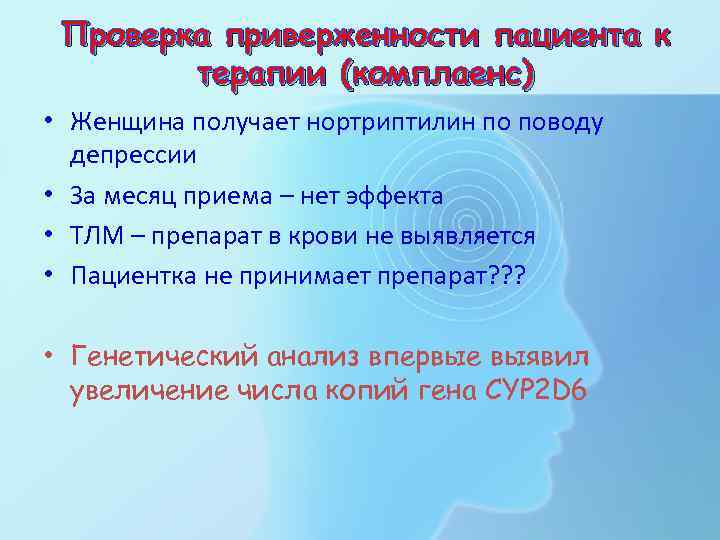 Проверка приверженности пациента к терапии (комплаенс)

• Женщина получает нортриптилин по поводу депрессии
• За месяц приема – нет эффекта
• ТЛМ – препарат в крови не выявляется
• Пациентка не принимает препарат???

• Генетический анализ впервые выявил увеличение числа копий гена CYP2D6